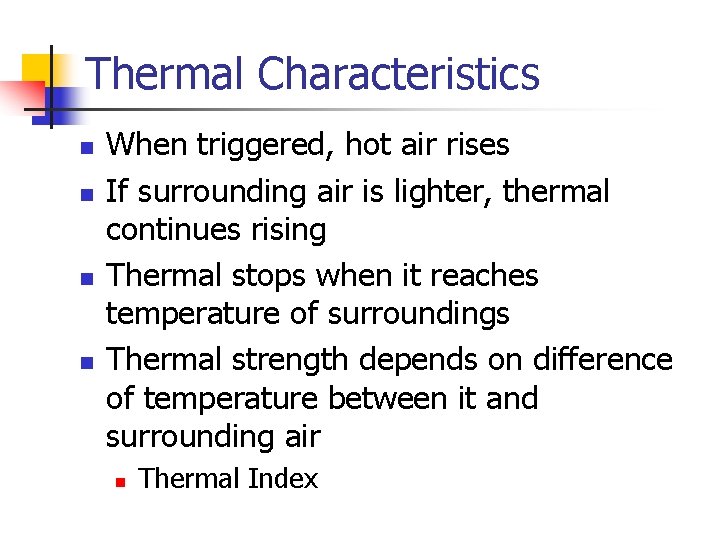 Thermal Characteristics

- When triggered, hot air rises
- If surrounding air is lighter, thermal continues rising
- Thermal stops when it reaches temperature of surroundings
- Thermal strength depends on difference of temperature between it and surrounding air
  - Thermal Index